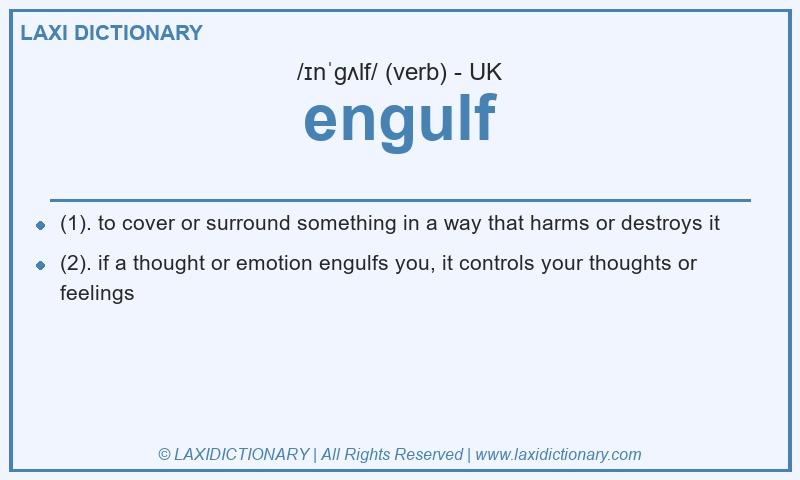 LAXI DICTIONARY

/ɪnˈɡʌlf/ (verb) - UK

engulf

- (1). to cover or surround something in a way that harms or destroys it
- (2). if a thought or emotion engulfs you, it controls your thoughts or feelings

© LAXIDICTIONARY | All Rights Reserved | www.laxidictionary.com